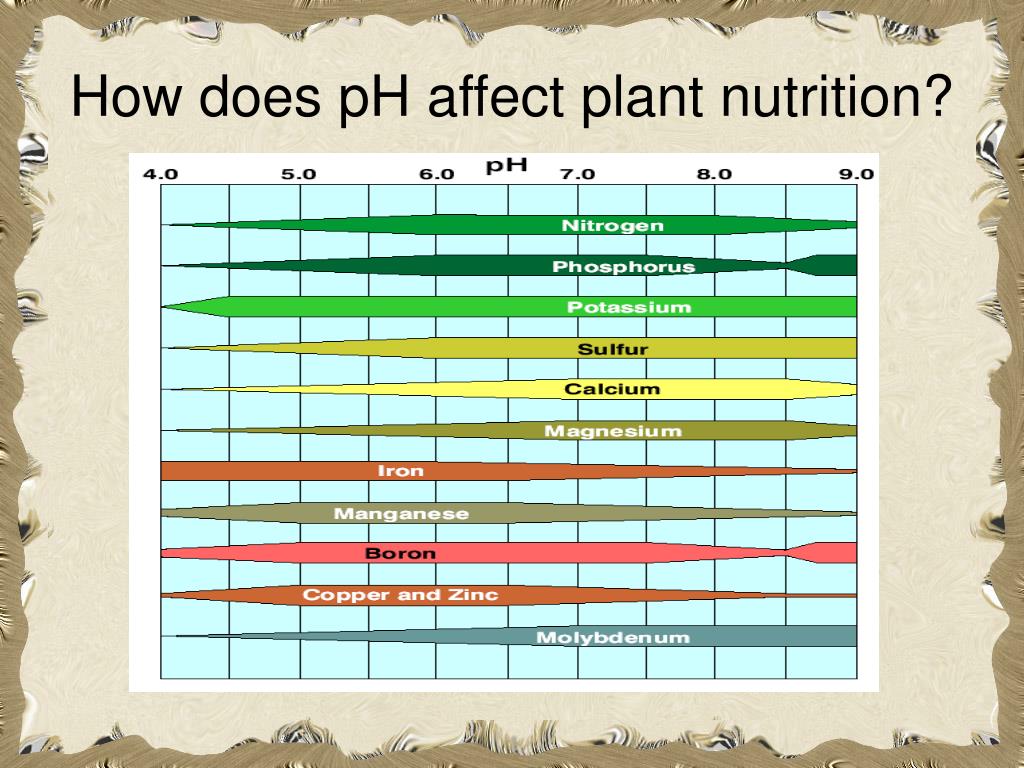 How does pH affect plant nutrition?

4.0 5.0 6.0 pH 7.0 8.0 9.0

Nitrogen
Phosphorus
Potassium
Sulfur
Calcium
Magnesium
Iron
Manganese
Boron
Copper and Zinc
Molybdenum